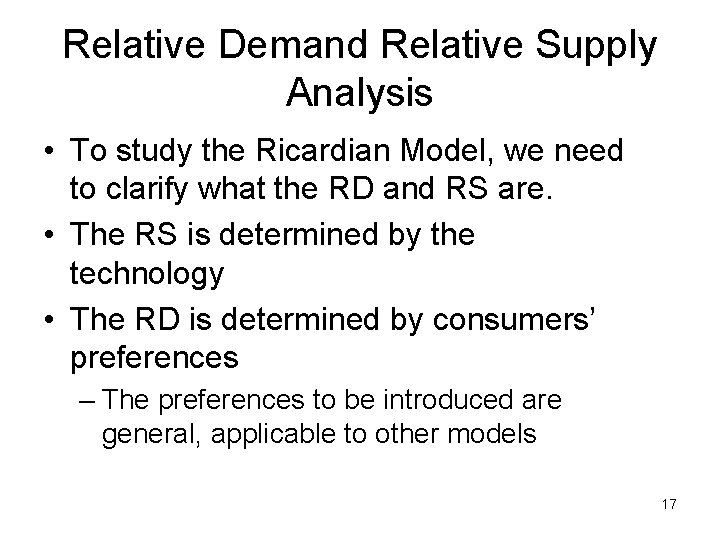 Relative Demand Relative Supply Analysis

• To study the Ricardian Model, we need to clarify what the RD and RS are.
• The RS is determined by the technology
• The RD is determined by consumers' preferences
– The preferences to be introduced are general, applicable to other models

17